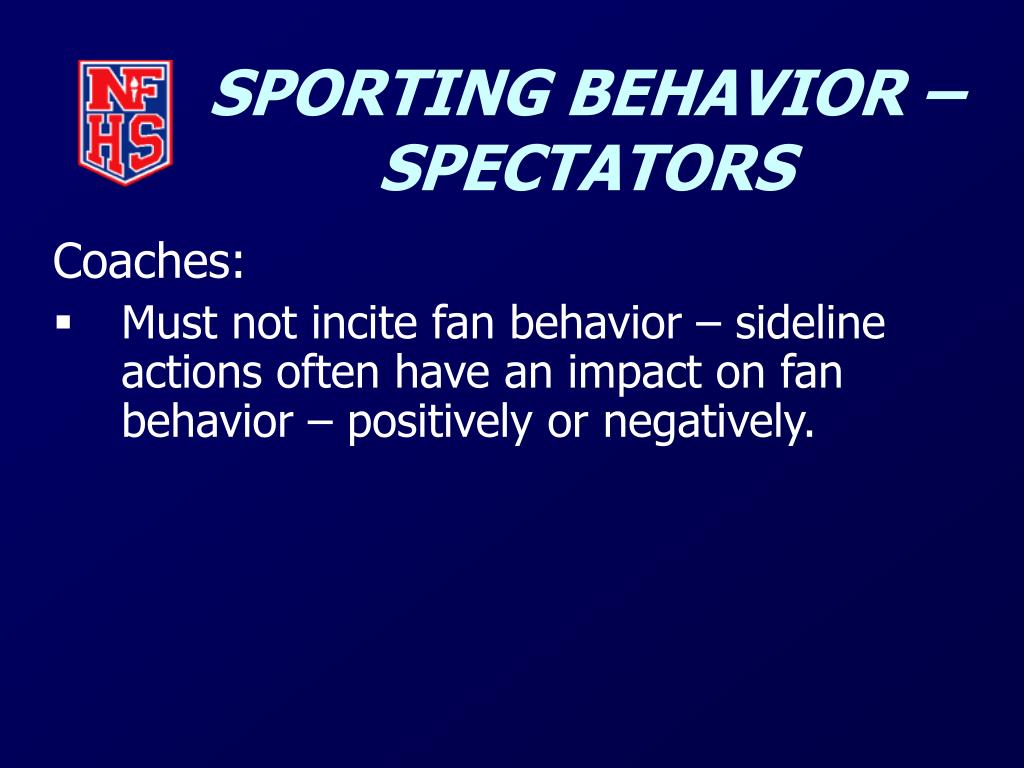 NFHS

SPORTING BEHAVIOR – SPECTATORS

Coaches:

▪ Must not incite fan behavior – sideline actions often have an impact on fan behavior – positively or negatively.